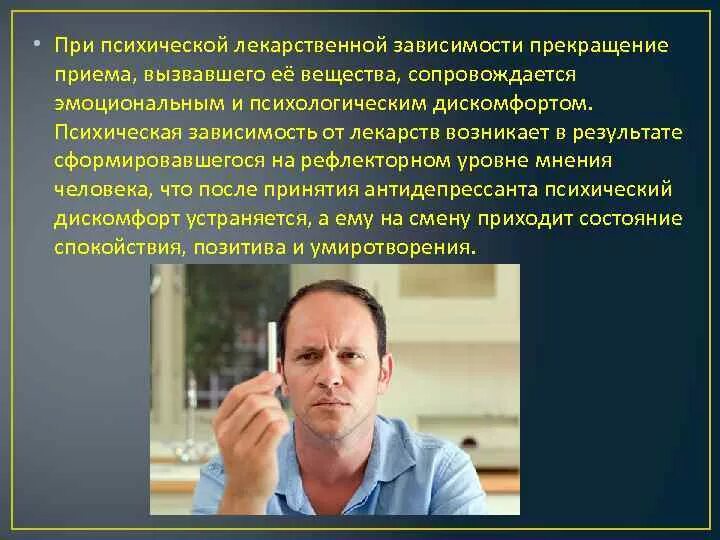 • При психической лекарственной зависимости прекращение приема, вызвавшего её вещества, сопровождается эмоциональным и психологическим дискомфортом. Психическая зависимость от лекарств возникает в результате сформировавшегося на рефлекторном уровне мнения человека, что после принятия антидепрессанта психический дискомфорт устраняется, а ему на смену приходит состояние спокойствия, позитива и умиротворения.